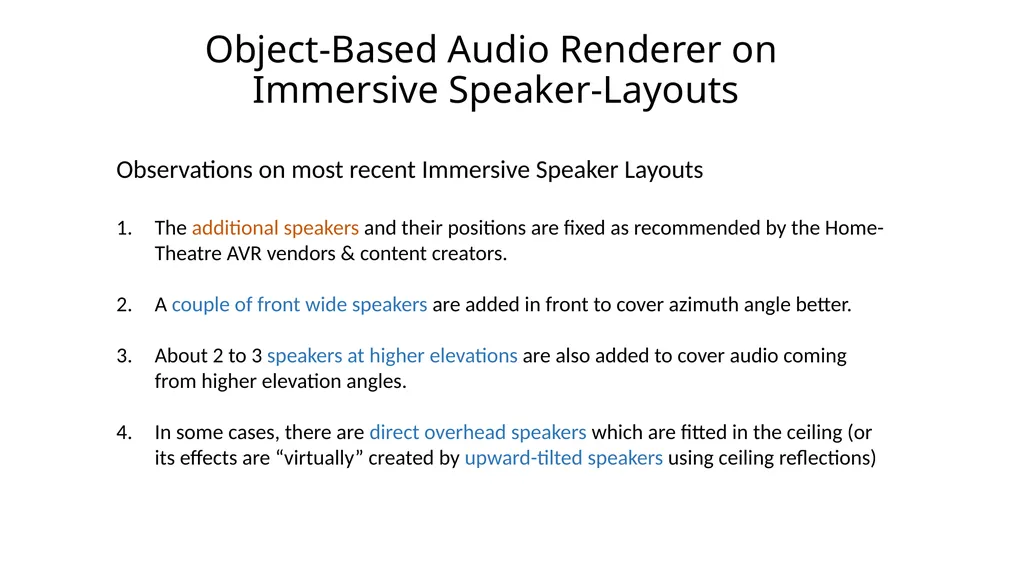 Object-Based Audio Renderer on Immersive Speaker-Layouts

Observations on most recent Immersive Speaker Layouts

1. The additional speakers and their positions are fixed as recommended by the Home-Theatre AVR vendors & content creators.

2. A couple of front wide speakers are added in front to cover azimuth angle better.

3. About 2 to 3 speakers at higher elevations are also added to cover audio coming from higher elevation angles.

4. In some cases, there are direct overhead speakers which are fitted in the ceiling (or its effects are “virtually” created by upward-tilted speakers using ceiling reflections)